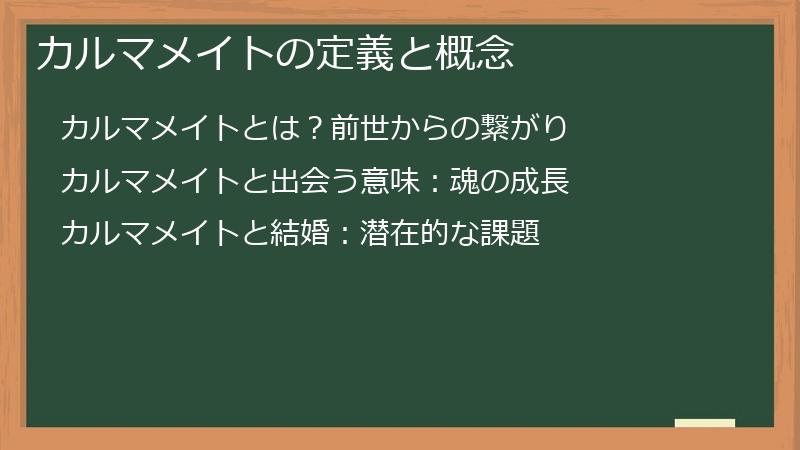 カルマメイトの定義と概念

カルマメイトとは？前世からの繋がり

カルマメイトと出会う意味：魂の成長

カルマメイトと結婚：潜在的な課題